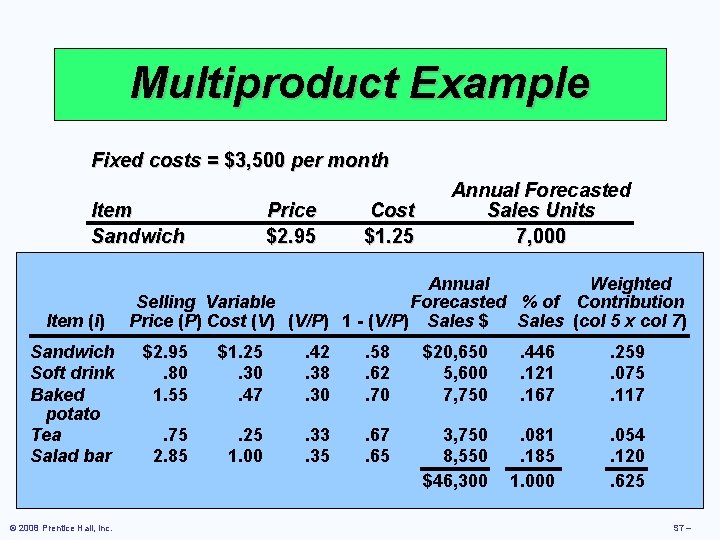 Multiproduct Example

Fixed costs = $3,500 per month

| Item | Price | Cost | Annual Forecasted Sales Units |
|---|---|---|---|
| Sandwich | $2.95 | $1.25 | 7,000 |

| Item (i) | Selling Price (P) | Variable Cost (V) | (V/P) | 1 - (V/P) | Annual Forecasted Sales $ | % of Sales | Weighted Contribution (col 5 x col 7) |
|---|---|---|---|---|---|---|---|
| Sandwich | $2.95 | $1.25 | .42 | .58 | $20,650 | .446 | .259 |
| Soft drink | .80 | .30 | .38 | .62 | 5,600 | .121 | .075 |
| Baked potato | 1.55 | .47 | .30 | .70 | 7,750 | .167 | .117 |
| Tea | .75 | .25 | .33 | .67 | 3,750 | .081 | .054 |
| Salad bar | 2.85 | 1.00 | .35 | .65 | 8,550 | .185 | .120 |
| | | | | | $46,300 | 1.000 | .625 |

© 2008 Prentice Hall, Inc.

S7 –